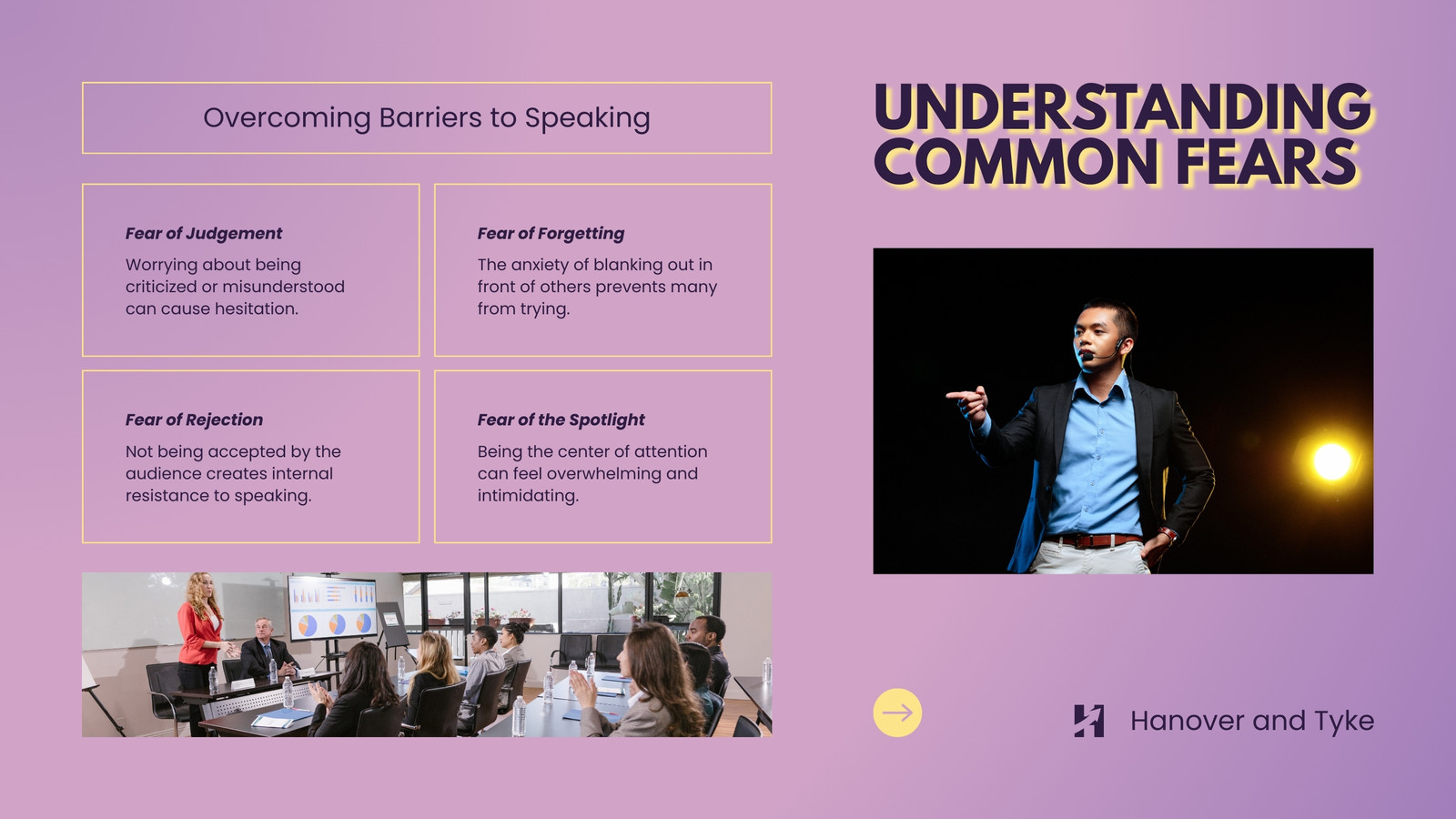 Overcoming Barriers to Speaking

Fear of Judgement

Worrying about being criticized or misunderstood can cause hesitation.

Fear of Forgetting

The anxiety of blanking out in front of others prevents many from trying.

Fear of Rejection

Not being accepted by the audience creates internal resistance to speaking.

Fear of the Spotlight

Being the center of attention can feel overwhelming and intimidating.

UNDERSTANDING COMMON FEARS

Hanover and Tyke